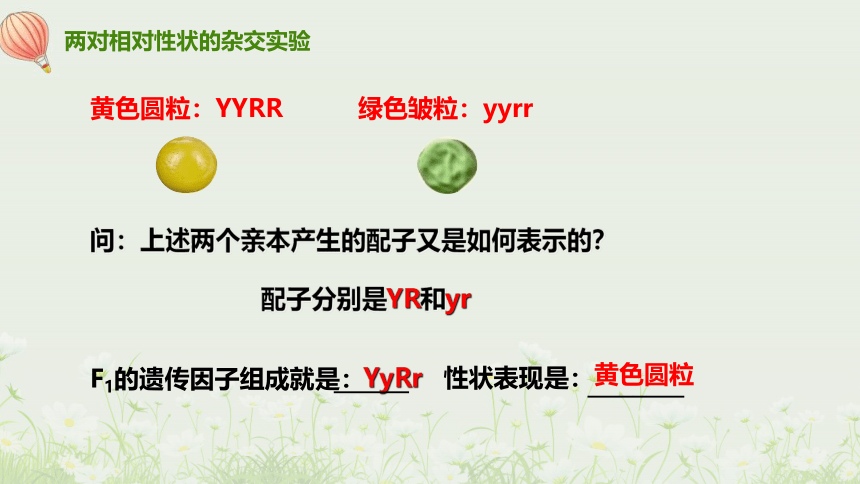 两对相对性状的杂交实验

黄色圆粒：YYRR　　绿色皱粒：yyrr

问：上述两个亲本产生的配子又是如何表示的？

配子分别是YR和yr

$F_1$的遗传因子组成就是：YyRr　性状表现是：黄色圆粒